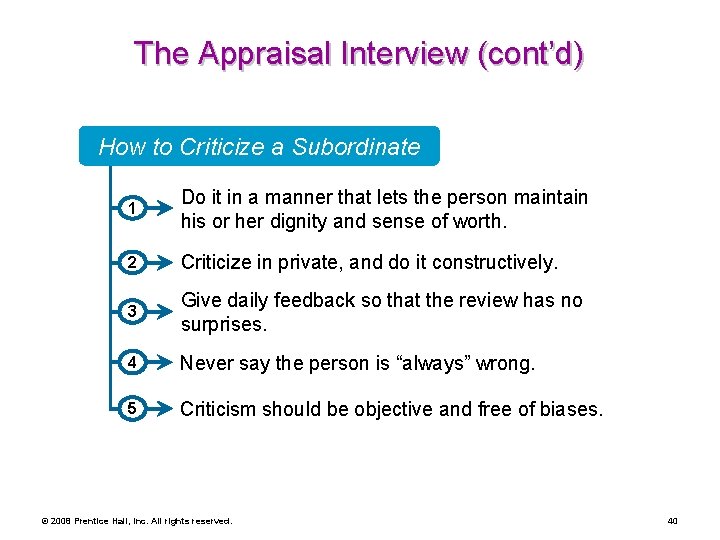 The Appraisal Interview (cont'd)

How to Criticize a Subordinate

1 Do it in a manner that lets the person maintain his or her dignity and sense of worth.

2 Criticize in private, and do it constructively.

3 Give daily feedback so that the review has no surprises.

4 Never say the person is "always" wrong.

5 Criticism should be objective and free of biases.

© 2008 Prentice Hall, Inc. All rights reserved.

40